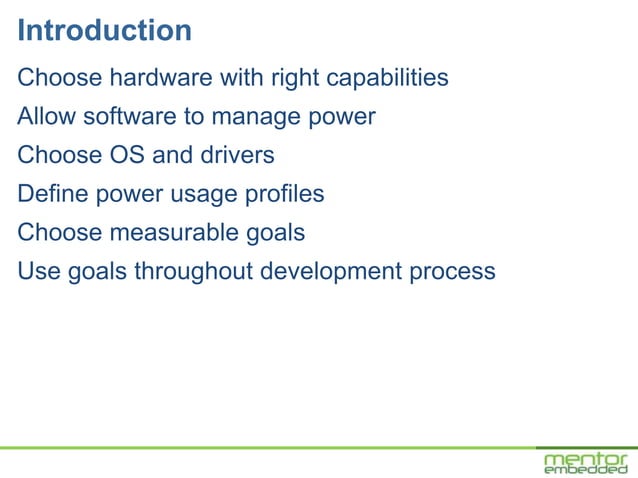 Introduction

Choose hardware with right capabilities

Allow software to manage power

Choose OS and drivers

Define power usage profiles

Choose measurable goals

Use goals throughout development process

mentor
embedded